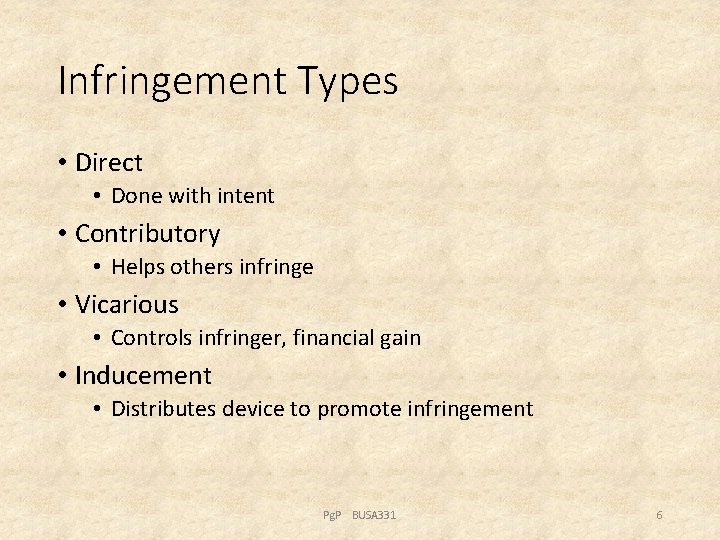 Infringement Types

• Direct
  • Done with intent
• Contributory
  • Helps others infringe
• Vicarious
  • Controls infringer, financial gain
• Inducement
  • Distributes device to promote infringement

PgP BUSA331

6